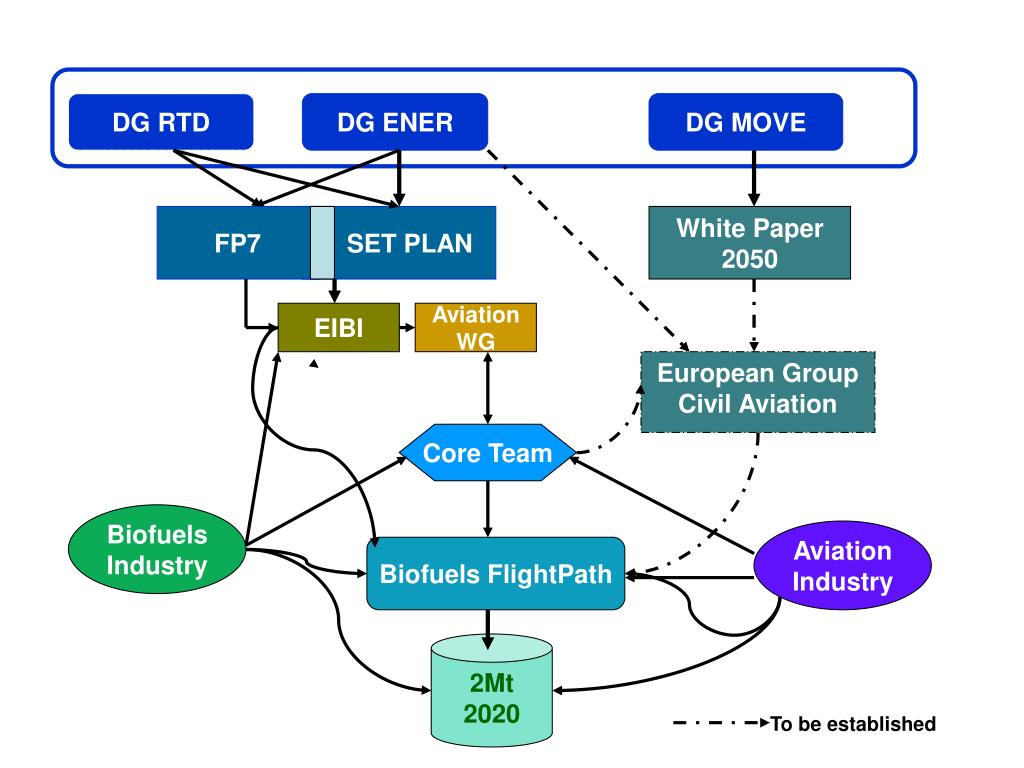 DG RTD
DG ENER
DG MOVE
FP7
SET PLAN
White Paper 2050
EIBI
Aviation WG
European Group Civil Aviation
Core Team
Biofuels Industry
Biofuels FlightPath
Aviation Industry
2Mt 2020
To be established